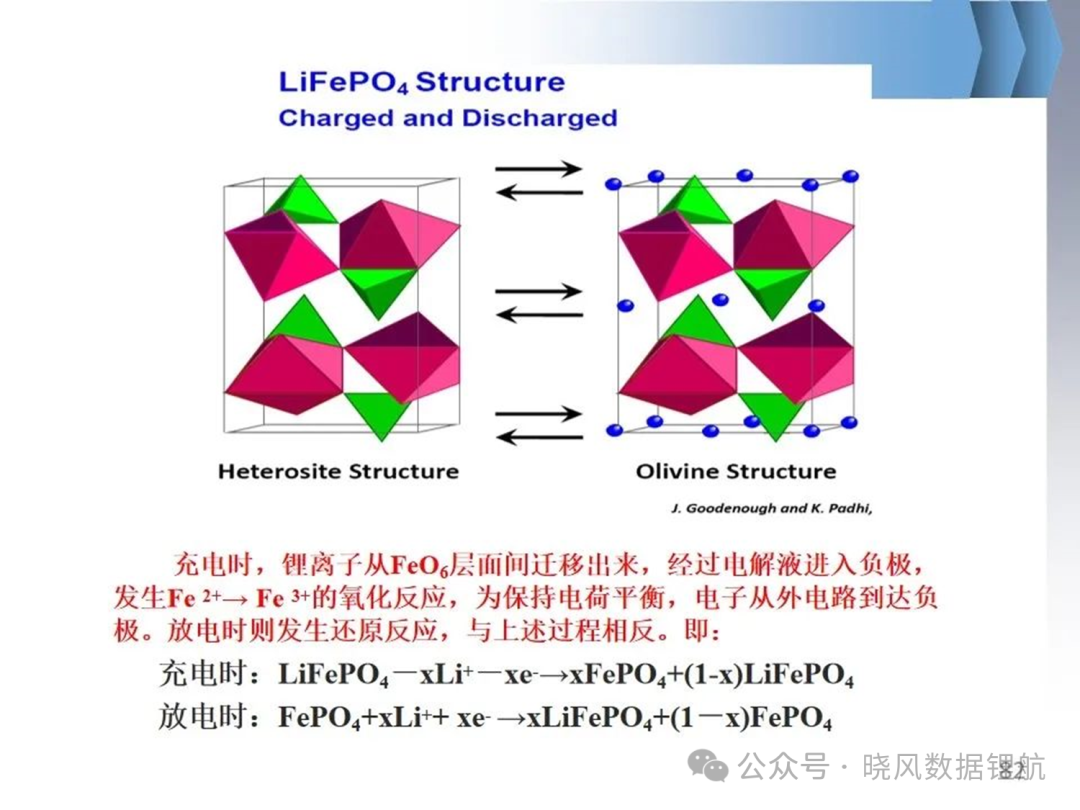 $LiFePO_4$ Structure
Charged and Discharged

Heterosite Structure

Olivine Structure

J. Goodenough and K. Padhi,

充电时，锂离子从$FeO_6$层面间迁移出来，经过电解液进入负极，发生$Fe^{2+} \rightarrow Fe^{3+}$的氧化反应，为保持电荷平衡，电子从外电路到达负极。放电时则发生还原反应，与上述过程相反。即：

充电时：$LiFePO_4 - xLi^+ - xe^- \rightarrow xFePO_4 + (1-x)LiFePO_4$

放电时：$FePO_4 + xLi^+ + xe^- \rightarrow xLiFePO_4 + (1-x)FePO_4$

公众号 · 晓风数据锂航

82